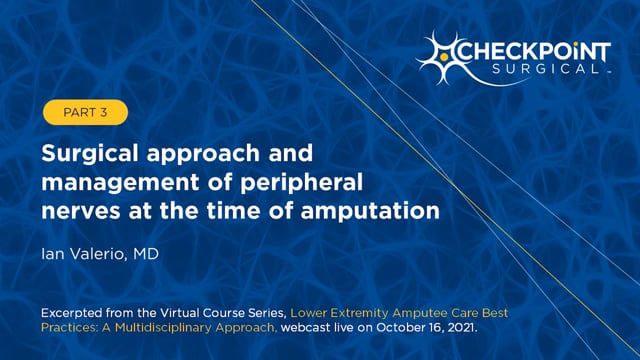 CHECKPOINT SURGICAL

PART 3

Surgical approach and management of peripheral nerves at the time of amputation

Ian Valerio, MD

Excerpted from the Virtual Course Series, Lower Extremity Amputee Care Best Practices: A Multidisciplinary Approach, webcast live on October 16, 2021.